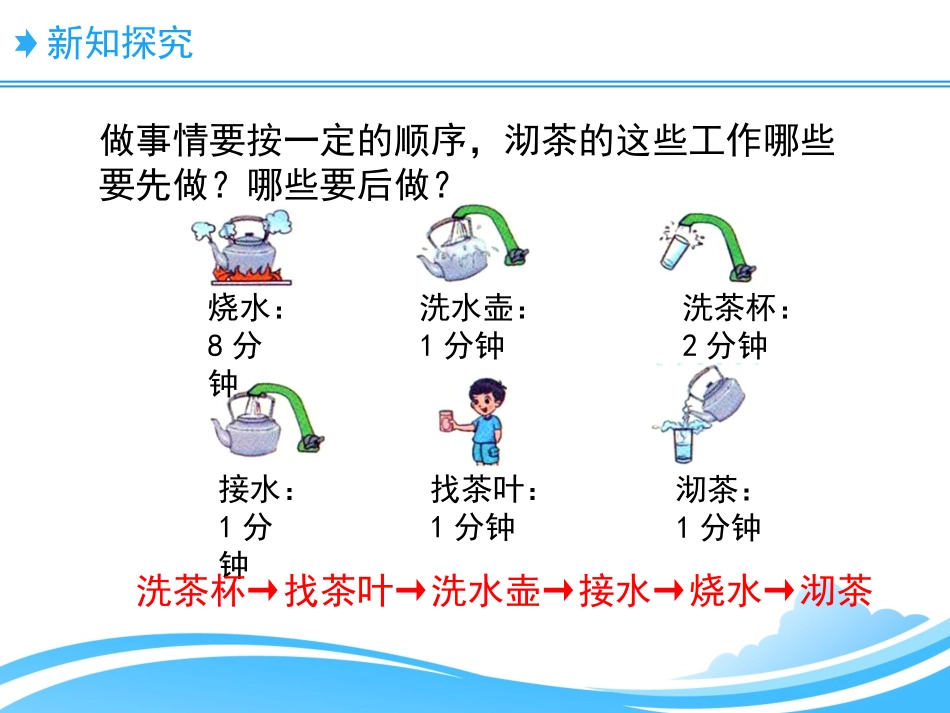 新知探究

做事情要按一定的顺序，沏茶的这些工作哪些要先做？哪些要后做？

烧水：8 分钟

洗水壶：1 分钟

洗茶杯：2 分钟

接水：1 分钟

找茶叶：1 分钟

沏茶：1 分钟

洗茶杯→找茶叶→洗水壶→接水→烧水→沏茶